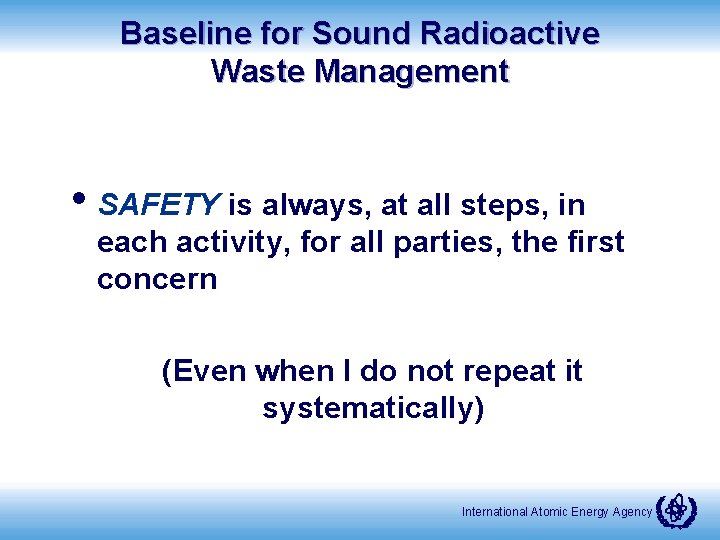 Baseline for Sound Radioactive Waste Management

• SAFETY is always, at all steps, in each activity, for all parties, the first concern

(Even when I do not repeat it systematically)

International Atomic Energy Agency